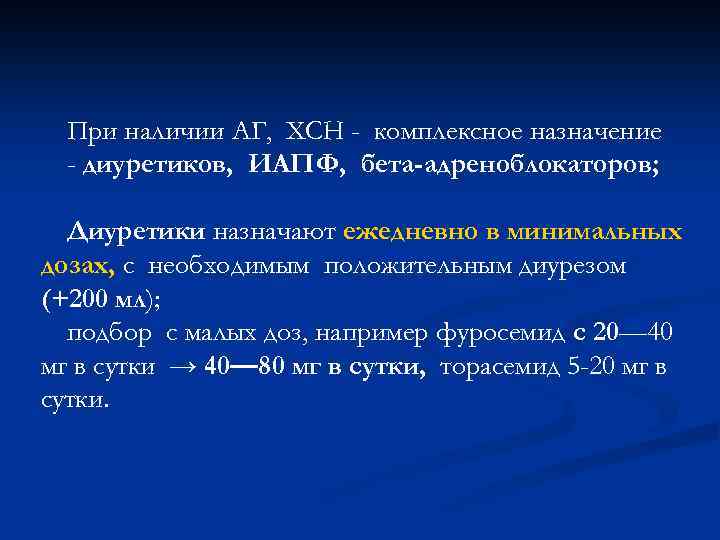 При наличии АГ, ХСН - комплексное назначение - диуретиков, ИАПФ, бета-адреноблокаторов;

Диуретики назначают ежедневно в минимальных дозах, с необходимым положительным диурезом (+200 мл);

подбор с малых доз, например фуросемид с 20—40 мг в сутки → 40—80 мг в сутки, торасемид 5-20 мг в сутки.